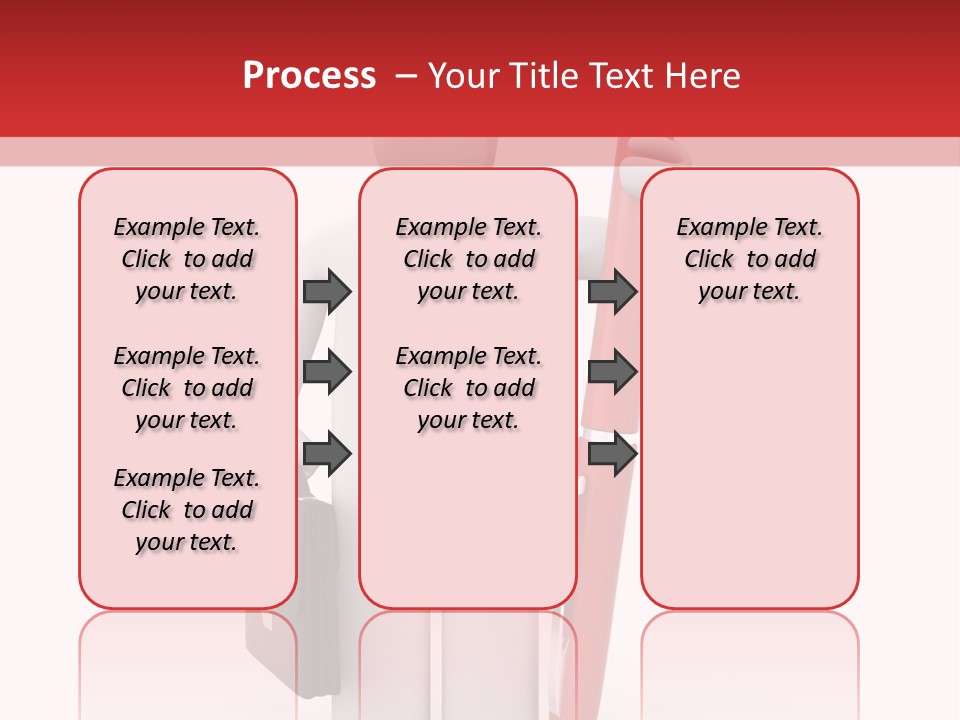 Process – Your Title Text Here

Example Text. Click to add your text.

Example Text. Click to add your text.

Example Text. Click to add your text.

Example Text. Click to add your text.

Example Text. Click to add your text.

Example Text. Click to add your text.